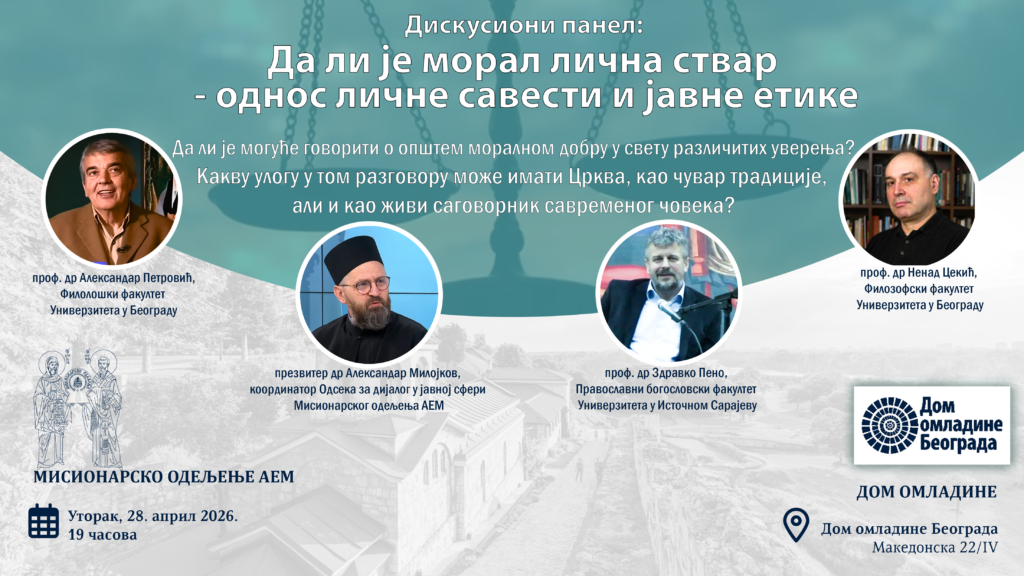 Дискусиони панел:

Да ли је морал лична ствар
- однос личне савести и јавне етике

Да ли је могуће говорити о општем моралном добру у свету различитих уверења? Какву улогу у том разговору може имати Црква, као чувар традиције, али и као живи саговорник савременог човека?

проф. др Александар Петровић, Филолошки факултет Универзитета у Београду

презвитер др Александар Милојков, координатор Одсека за дијалог у јавној сфери Мисионарског одељења АЕМ

проф. др Здравко Пено, Православни богословски факултет Универзитета у Источном Сарајеву

проф. др Ненад Цекић, Филозофски факултет Универзитета у Београду

МИСИОНАРСКО ОДЕЉЕЊЕ АЕМ

Уторак, 28. април 2026.
19 часова

Дом омладине Београда

ДОМ ОМЛАДИНЕ

Дом омладине Београда
Македонска 22/IV